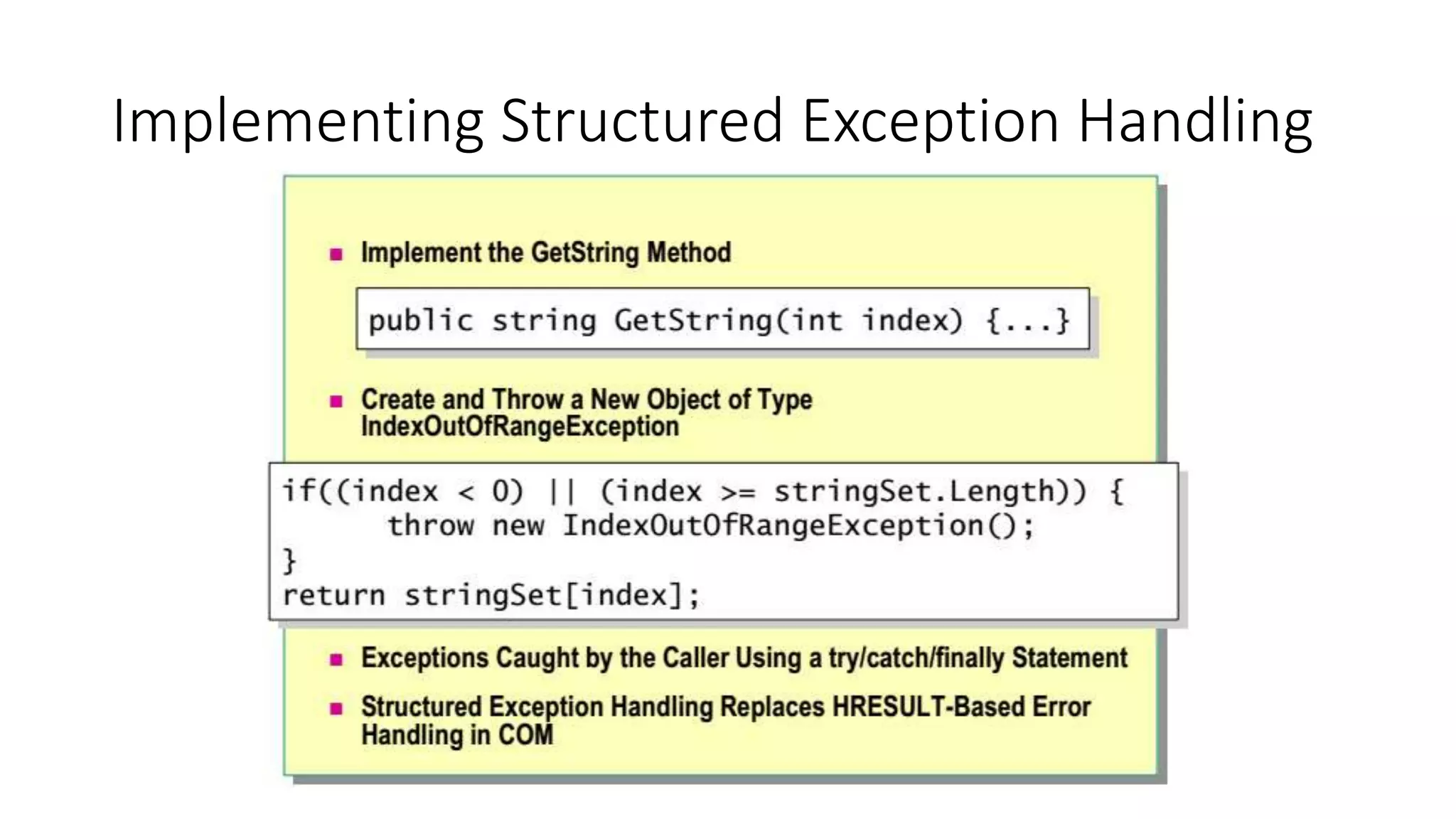 Implementing Structured Exception Handling

■ Implement the GetString Method

public string GetString(int index) {...}

■ Create and Throw a New Object of Type IndexOutOfRangeException

if((index < 0) || (index >= stringSet.Length)) {
    throw new IndexOutOfRangeException();
}
return stringSet[index];

■ Exceptions Caught by the Caller Using a try/catch/finally Statement

■ Structured Exception Handling Replaces HRESULT-Based Error Handling in COM